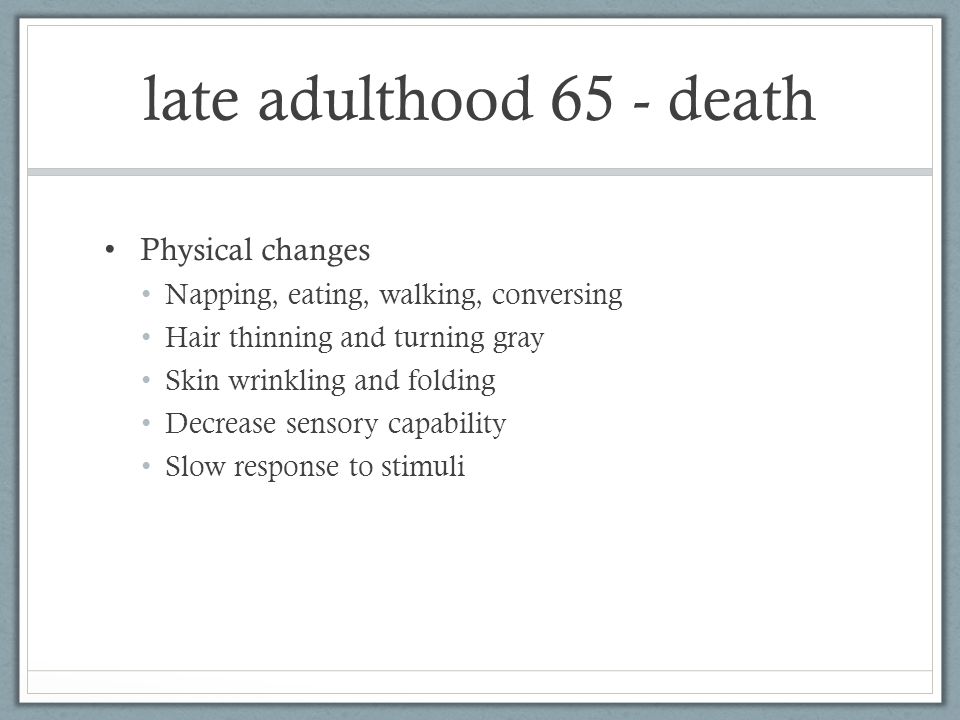 late adulthood 65 - death

• Physical changes
  • Napping, eating, walking, conversing
  • Hair thinning and turning gray
  • Skin wrinkling and folding
  • Decrease sensory capability
  • Slow response to stimuli